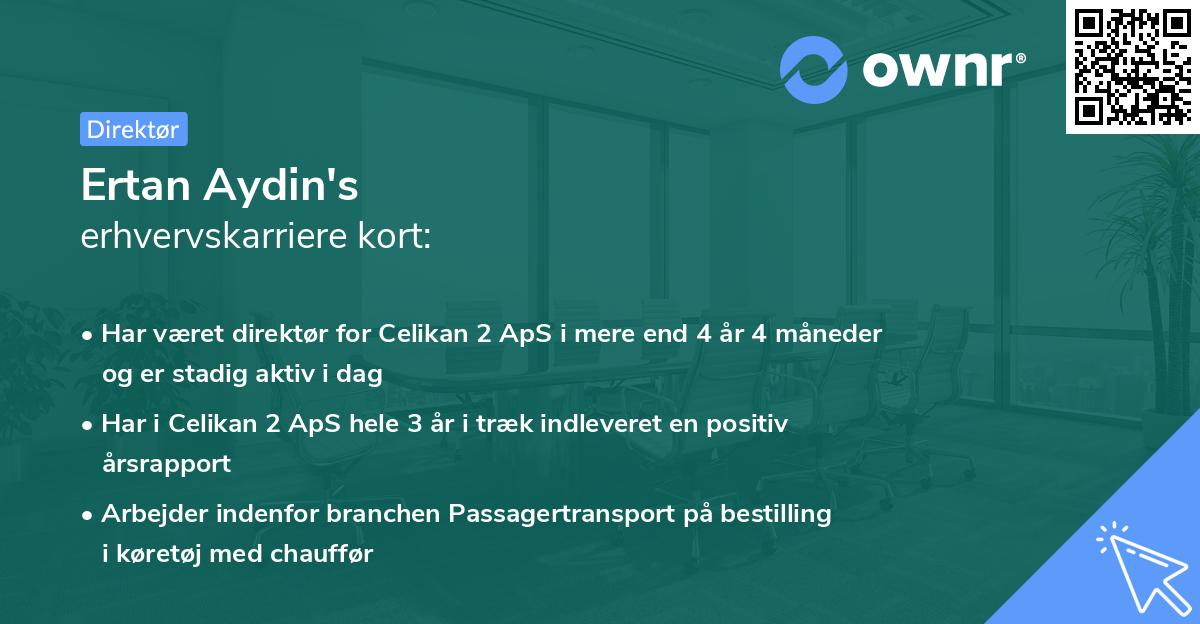 ownr®

Direktør

Ertan Aydin's
erhvervskarriere kort:

• Har været direktør for Celikan 2 ApS i mere end 4 år 4 måneder og er stadig aktiv i dag

• Har i Celikan 2 ApS hele 3 år i træk indleveret en positiv årsrapport

• Arbejder indenfor branchen Passagertransport på bestilling i køretøj med chauffør